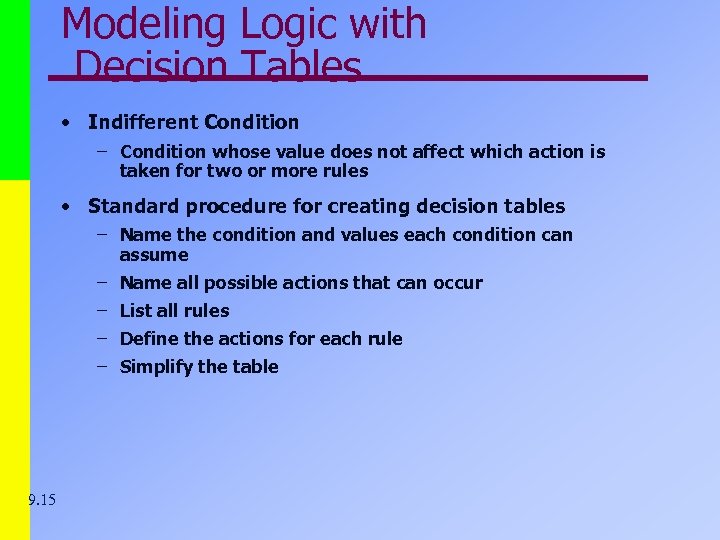 Modeling Logic with Decision Tables

• Indifferent Condition
– Condition whose value does not affect which action is taken for two or more rules

• Standard procedure for creating decision tables
– Name the condition and values each condition can assume
– Name all possible actions that can occur
– List all rules
– Define the actions for each rule
– Simplify the table

9.15